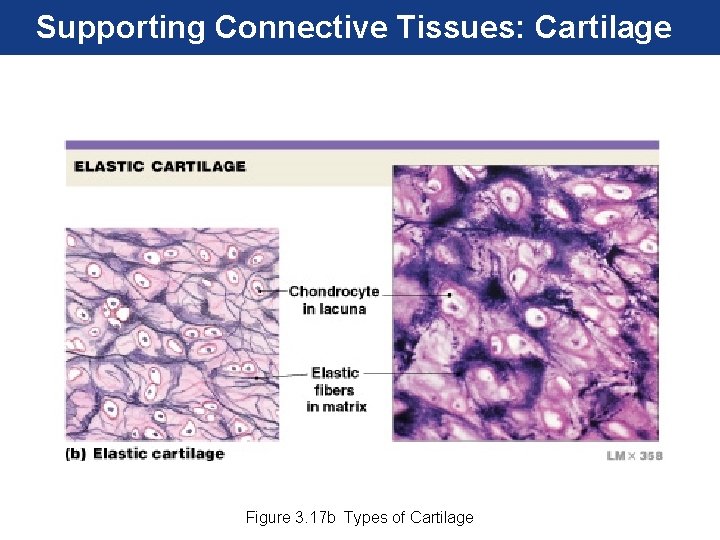 Supporting Connective Tissues: Cartilage

ELASTIC CARTILAGE

Chondrocyte in lacuna

Elastic fibers in matrix

(b) Elastic cartilage

LM × 358

Figure 3.17b Types of Cartilage